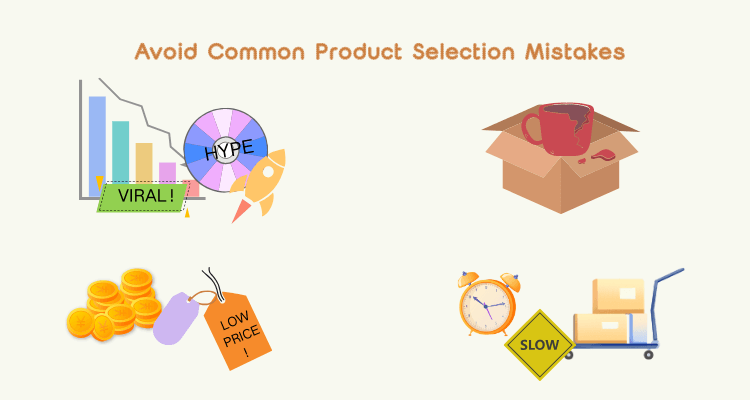 Avoid Common Product Selection Mistakes

HYPE

VIRAL !

LOW PRICE !

SLOW